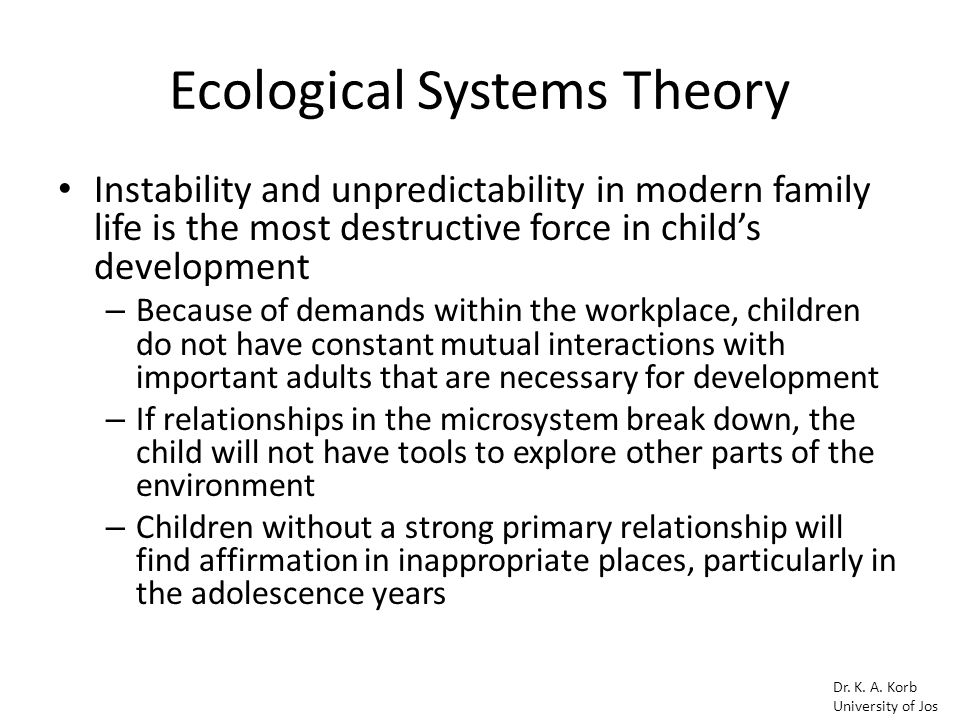 Ecological Systems Theory

• Instability and unpredictability in modern family life is the most destructive force in child's development

– Because of demands within the workplace, children do not have constant mutual interactions with important adults that are necessary for development

– If relationships in the microsystem break down, the child will not have tools to explore other parts of the environment

– Children without a strong primary relationship will find affirmation in inappropriate places, particularly in the adolescence years

Dr. K. A. Korb
University of Jos